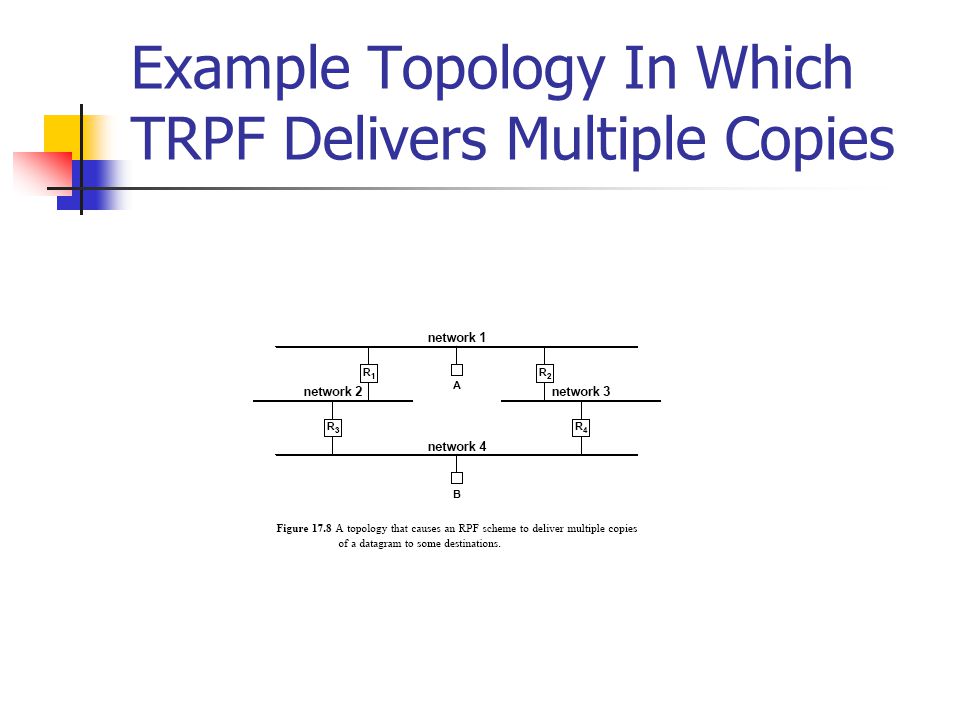 Example Topology In Which TRPF Delivers Multiple Copies

network 1

$R_1$

A

$R_2$

network 2

network 3

$R_3$

$R_4$

network 4

B

Figure 17.8 A topology that causes an RPF scheme to deliver multiple copies of a datagram to some destinations.